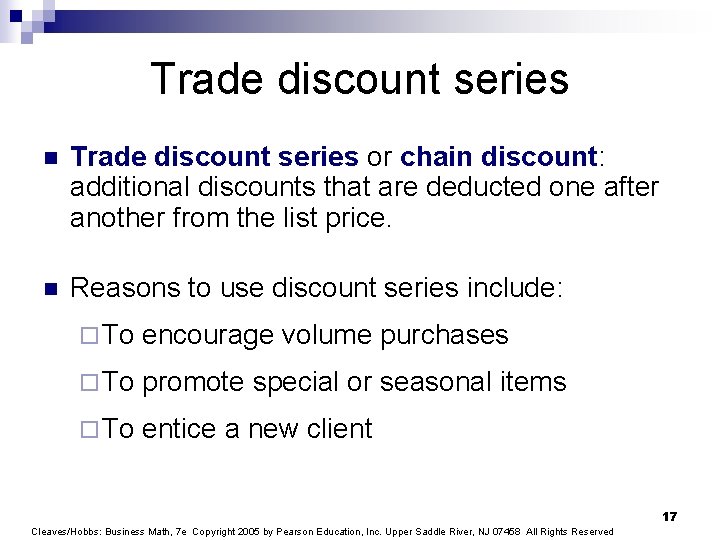 Trade discount series

Trade discount series or chain discount: additional discounts that are deducted one after another from the list price.

Reasons to use discount series include:

To encourage volume purchases

To promote special or seasonal items

To entice a new client

17

Cleaves/Hobbs: Business Math, 7e Copyright 2005 by Pearson Education, Inc. Upper Saddle River, NJ 07458 All Rights Reserved